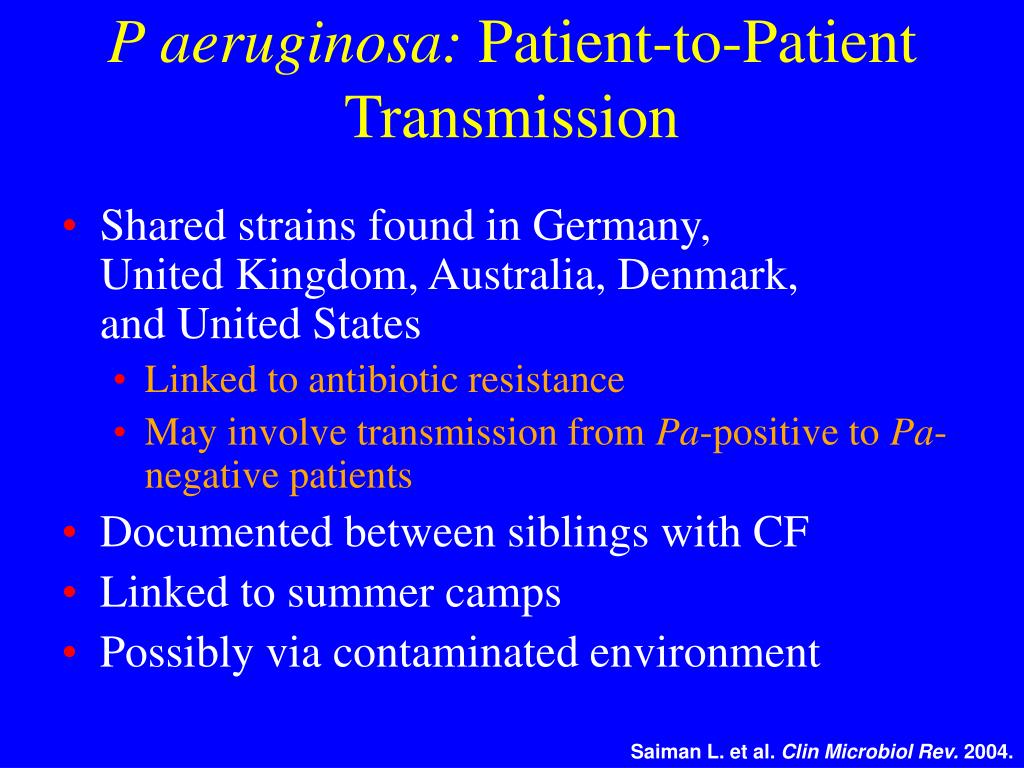 P aeruginosa: Patient-to-Patient Transmission

• Shared strains found in Germany, United Kingdom, Australia, Denmark, and United States
  • Linked to antibiotic resistance
  • May involve transmission from Pa-positive to Pa-negative patients
• Documented between siblings with CF
• Linked to summer camps
• Possibly via contaminated environment

Saiman L. et al. Clin Microbiol Rev. 2004.